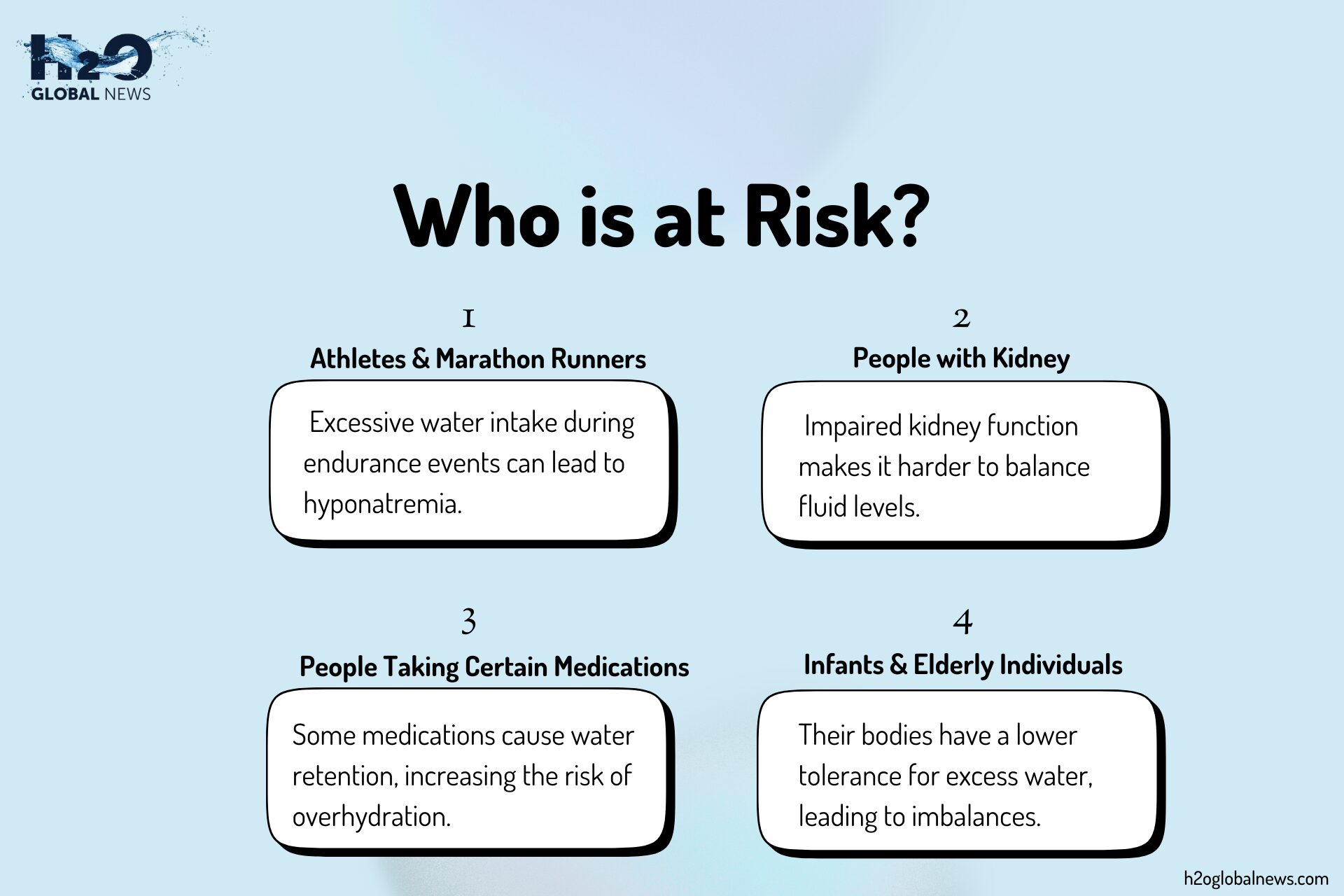 H2O
GLOBAL NEWS

Who is at Risk?

1
Athletes & Marathon Runners

Excessive water intake during endurance events can lead to hyponatremia.

2
People with Kidney

Impaired kidney function makes it harder to balance fluid levels.

3
People Taking Certain Medications

Some medications cause water retention, increasing the risk of overhydration.

4
Infants & Elderly Individuals

Their bodies have a lower tolerance for excess water, leading to imbalances.

h2oglobalnews.com